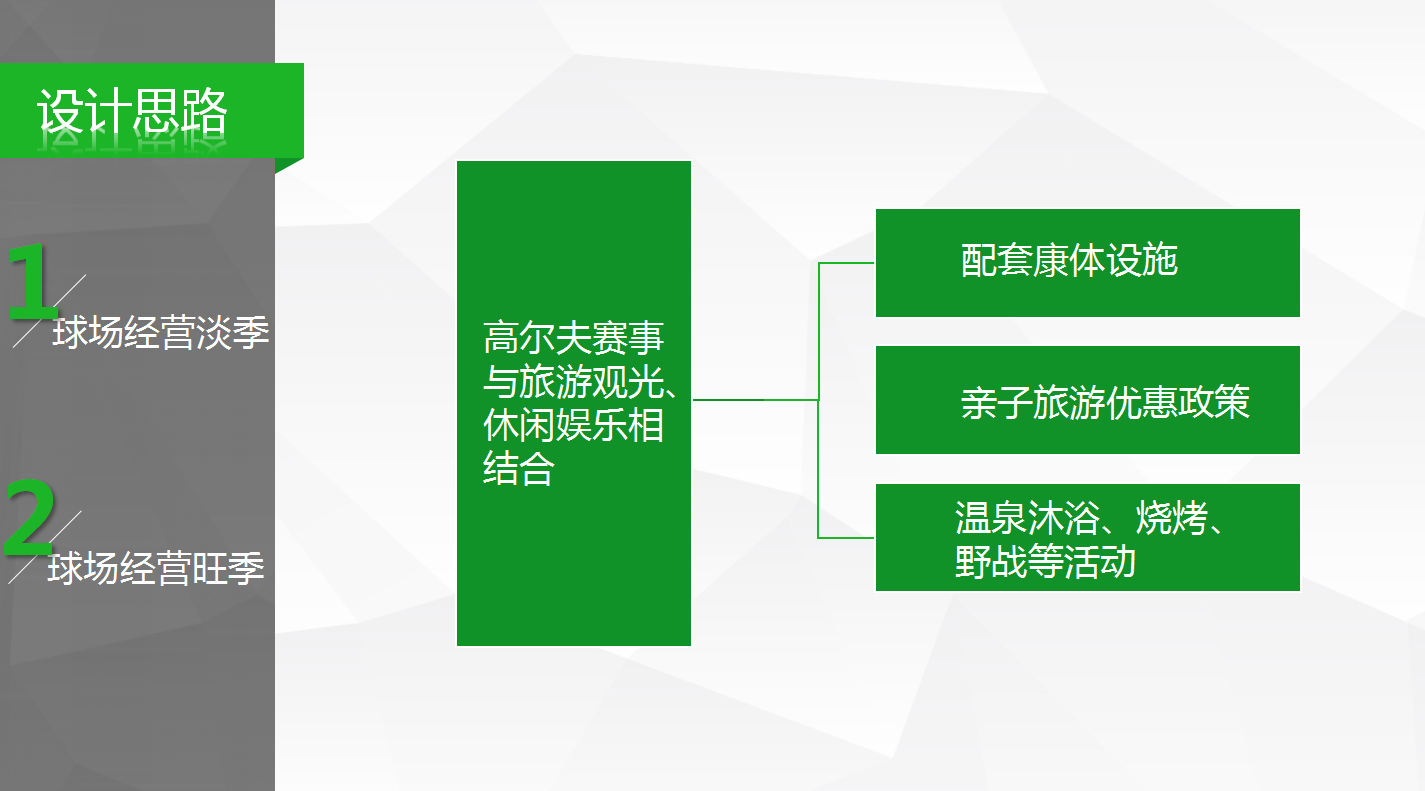 设计思路

1
球场经营淡季

2
球场经营旺季

高尔夫赛事与旅游观光、休闲娱乐相结合

配套康体设施

亲子旅游优惠政策

温泉沐浴、烧烤、野战等活动